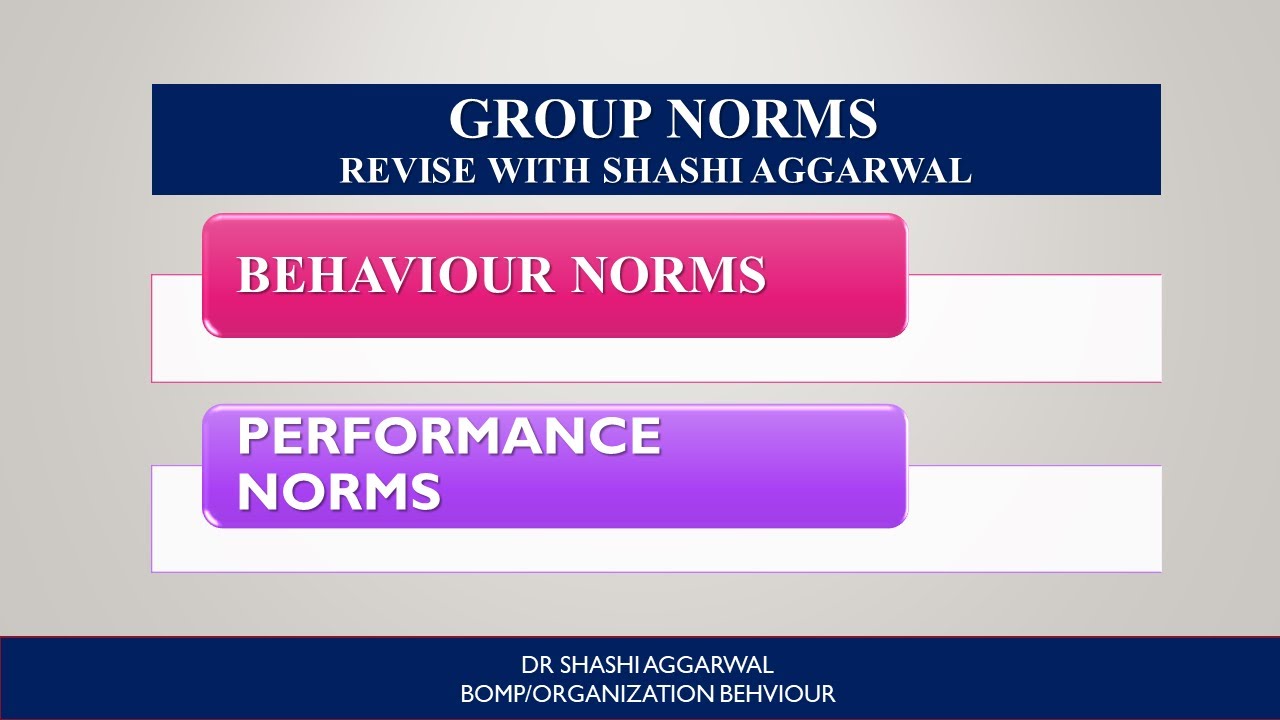 GROUP NORMS
REVISE WITH SHASHI AGGARWAL

BEHAVIOUR NORMS

PERFORMANCE NORMS

DR SHASHI AGGARWAL
BOMP/ORGANIZATION BEHVIOUR